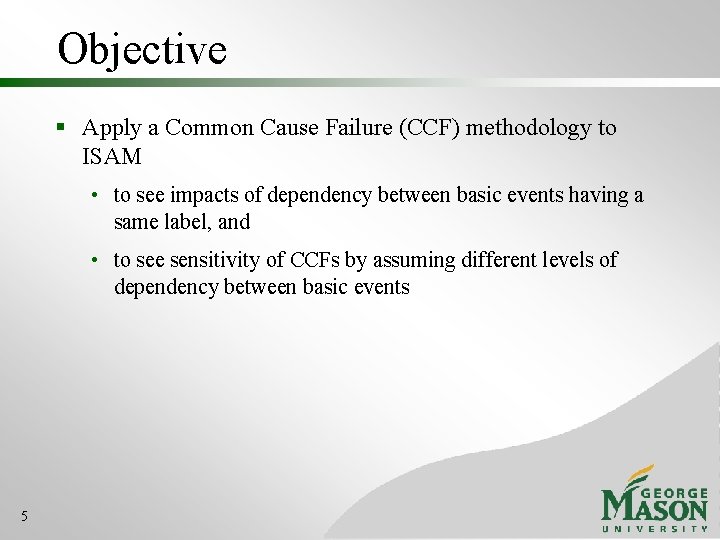 Objective

▪ Apply a Common Cause Failure (CCF) methodology to ISAM

• to see impacts of dependency between basic events having a same label, and

• to see sensitivity of CCFs by assuming different levels of dependency between basic events

5

GEORGE MASON UNIVERSITY